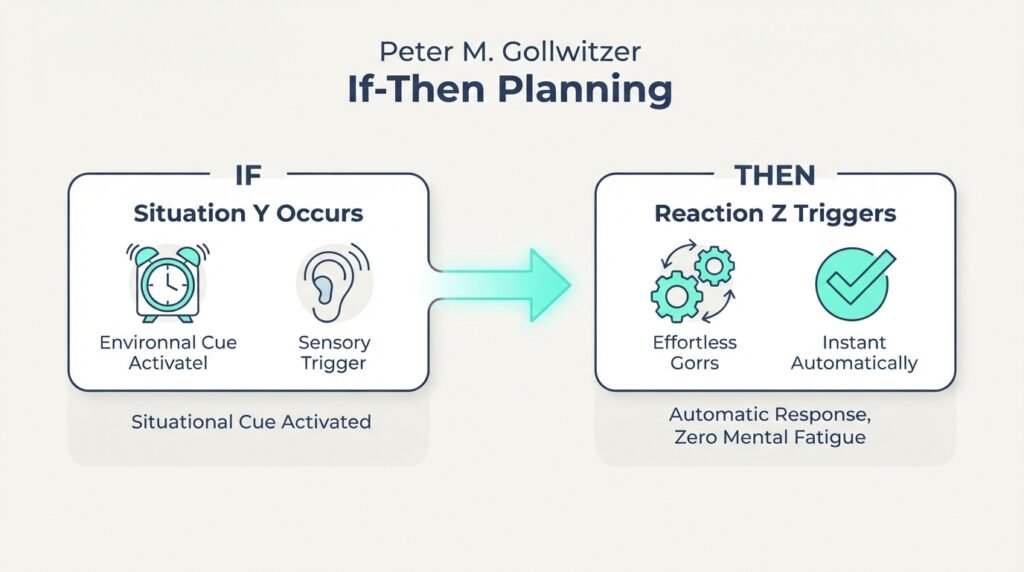 Peter M. Gollwitzer
If-Then Planning

IF
Situation Y Occurs
Environnal Cue Activatel
Sensory Trigger

Situational Cue Activated

THEN
Reaction Z Triggers
Effortless Gorrs
Instant Automatically

Automatic Response, Zero Mental Fatigue